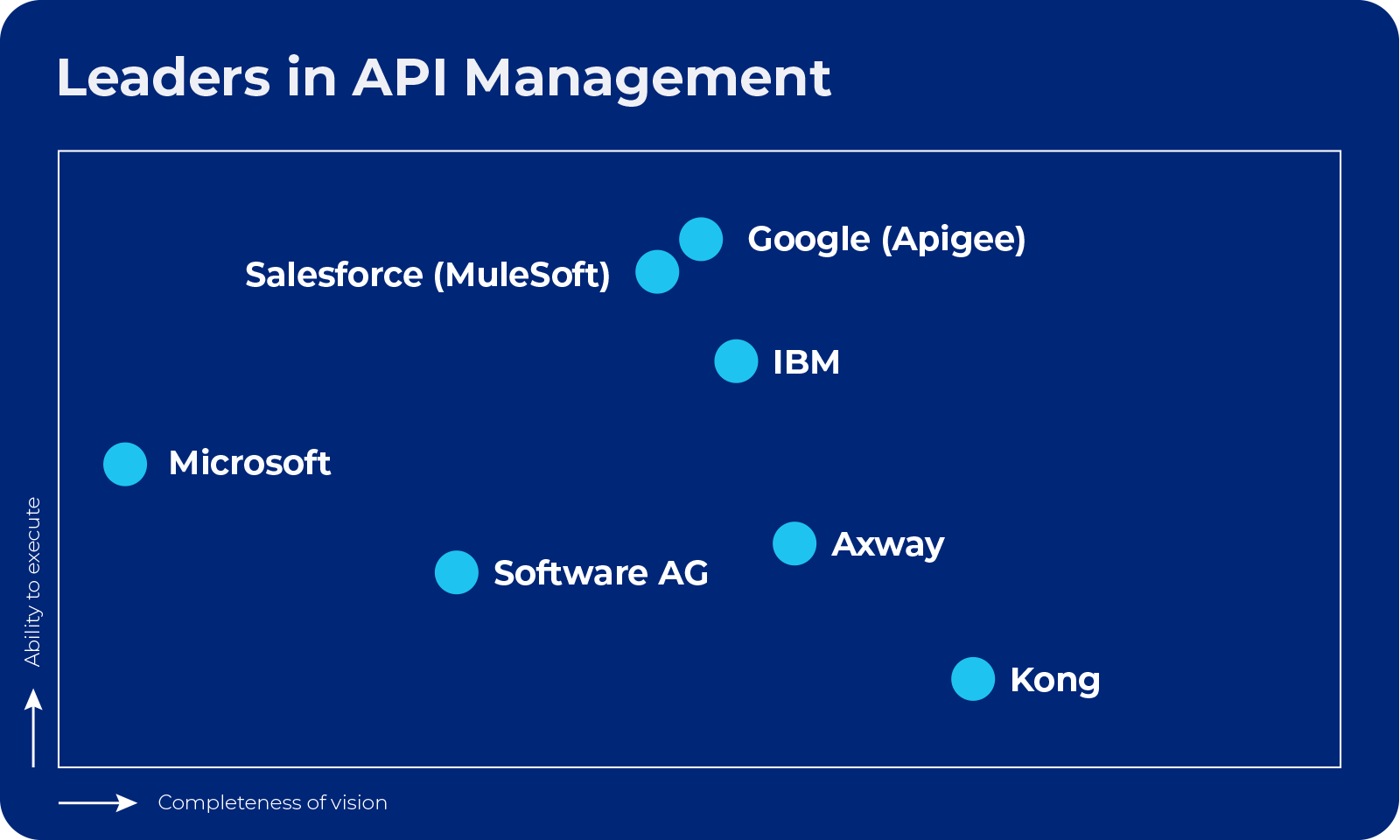 Leaders in API Management

Google (Apigee)

Salesforce (MuleSoft)

IBM

Microsoft

Axway

Software AG

Kong

Ability to execute

Completeness of vision